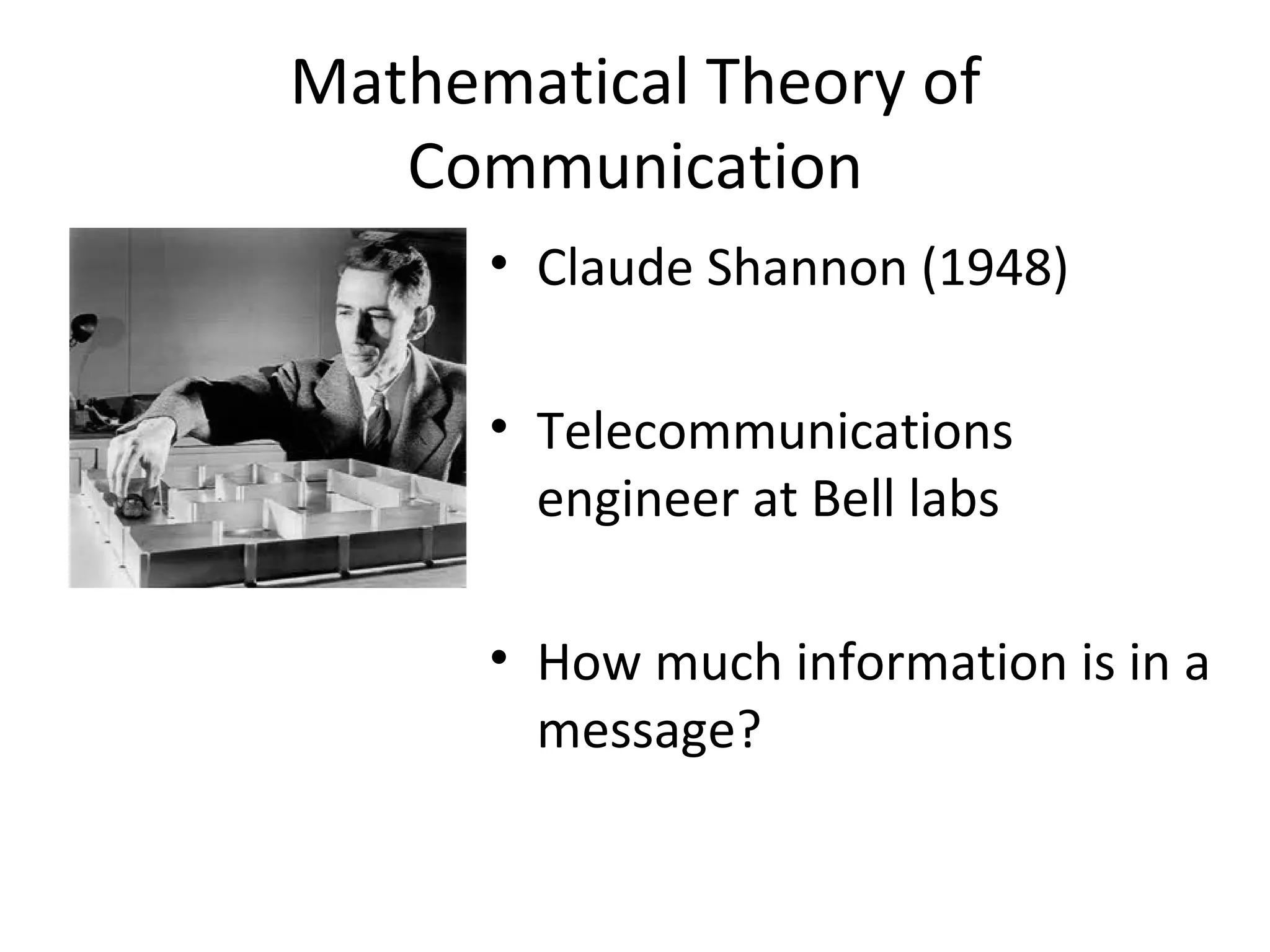 Mathematical Theory of Communication

• Claude Shannon (1948)

• Telecommunications engineer at Bell labs

• How much information is in a message?